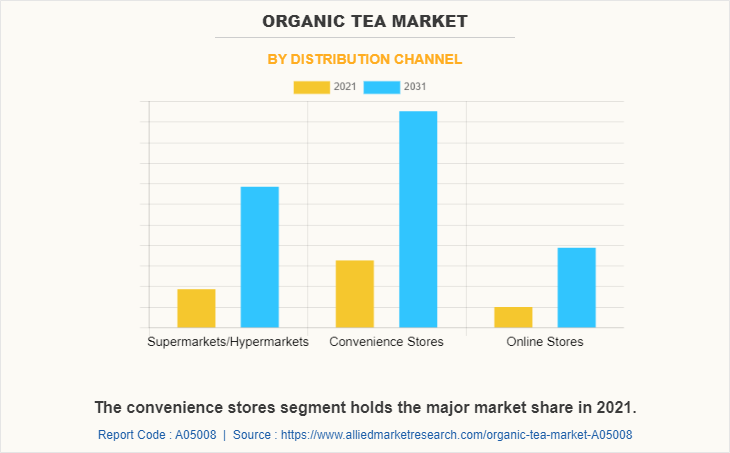 ORGANIC TEA MARKET

BY DISTRIBUTION CHANNEL

2021 2031

Supermarkets/Hypermarkets Convenience Stores Online Stores

The convenience stores segment holds the major market share in 2021.

Report Code : A05008 | Source : https://www.alliedmarketresearch.com/organic-tea-market-A05008